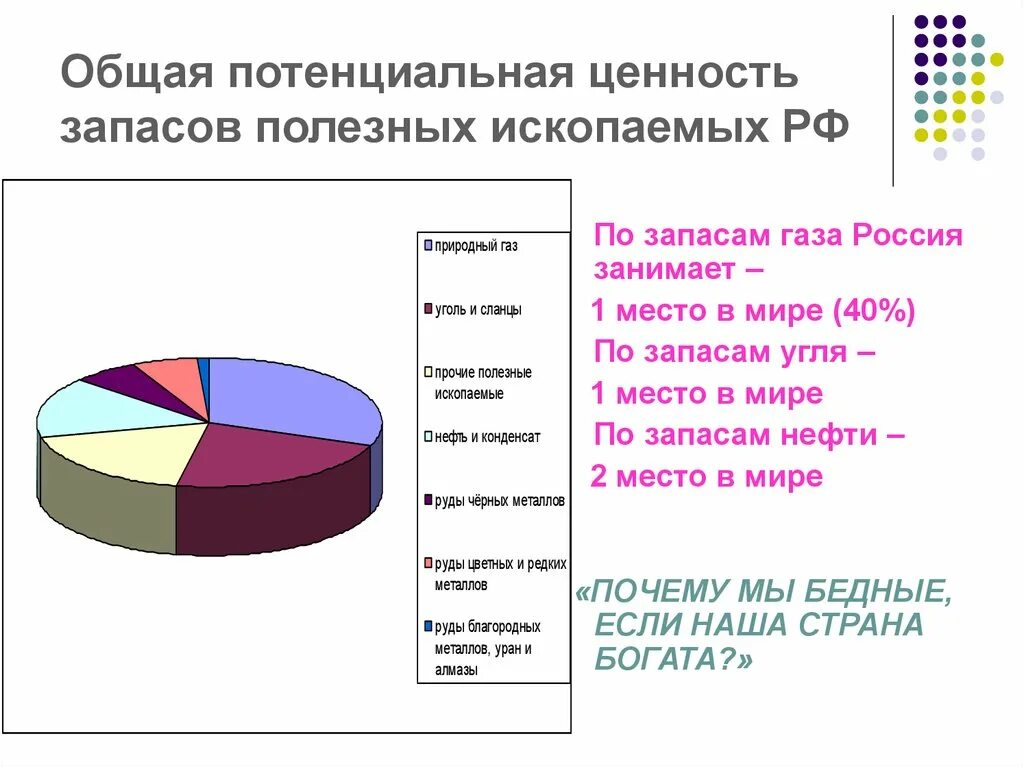 Общая потенциальная ценность запасов полезных ископаемых РФ

природный газ

уголь и сланцы

прочие полезные ископаемые

нефть и конденсат

руды чёрных металлов

руды цветных и редких металлов

руды благородных металлов, уран и алмазы

По запасам газа Россия занимает –

1 место в мире (40%)

По запасам угля –

1 место в мире

По запасам нефти –

2 место в мире

«ПОЧЕМУ МЫ БЕДНЫЕ, ЕСЛИ НАША СТРАНА БОГАТА?»